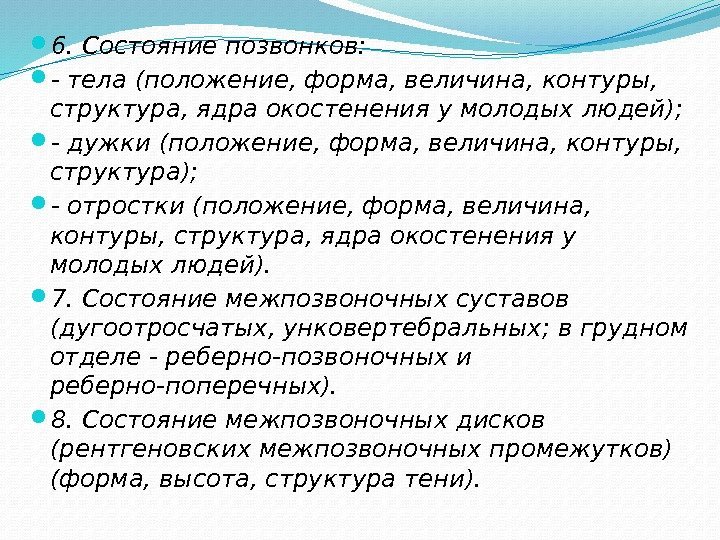 6. Состояние позвонков:

- тела (положение, форма, величина, контуры, структура, ядра окостенения у молодых людей);

- дужки (положение, форма, величина, контуры, структура);

- отростки (положение, форма, величина, контуры, структура, ядра окостенения у молодых людей).

7. Состояние межпозвоночных суставов (дугоотросчатых, унковертебральных; в грудном отделе - реберно-позвоночных и реберно-поперечных).

8. Состояние межпозвоночных дисков (рентгеновских межпозвоночных промежутков) (форма, высота, структура тени).